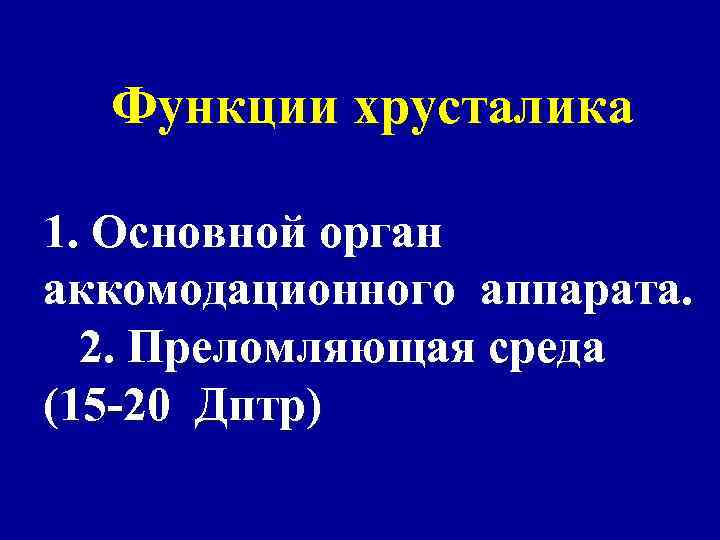 Функции хрусталика

1. Основной орган аккомодационного аппарата.
2. Преломляющая среда (15-20 Дптр)